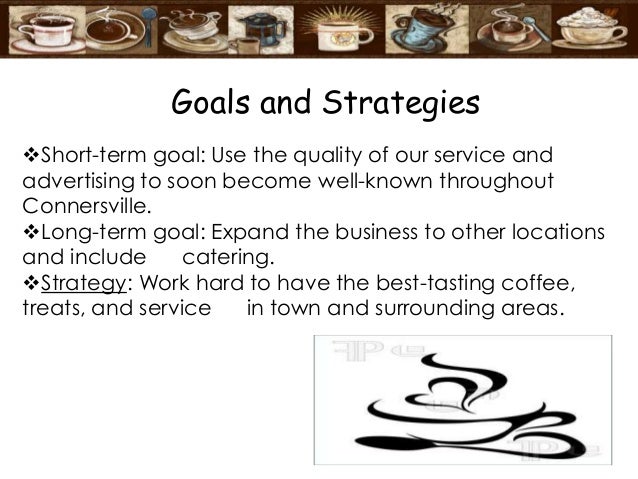 Goals and Strategies

❖Short-term goal: Use the quality of our service and advertising to soon become well-known throughout Connersville.
❖Long-term goal: Expand the business to other locations and include catering.
❖Strategy: Work hard to have the best-tasting coffee, treats, and service in town and surrounding areas.